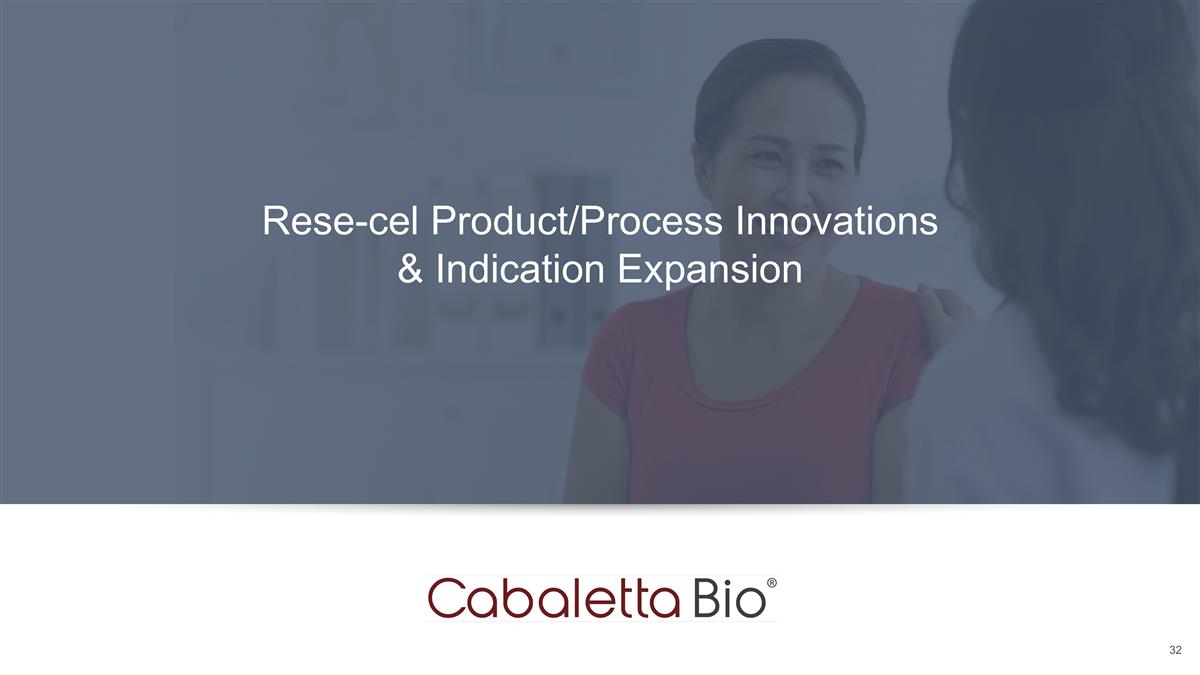 Rese-cel Product/Process Innovations & Indication Expansion

Cabaletta Bio®

32